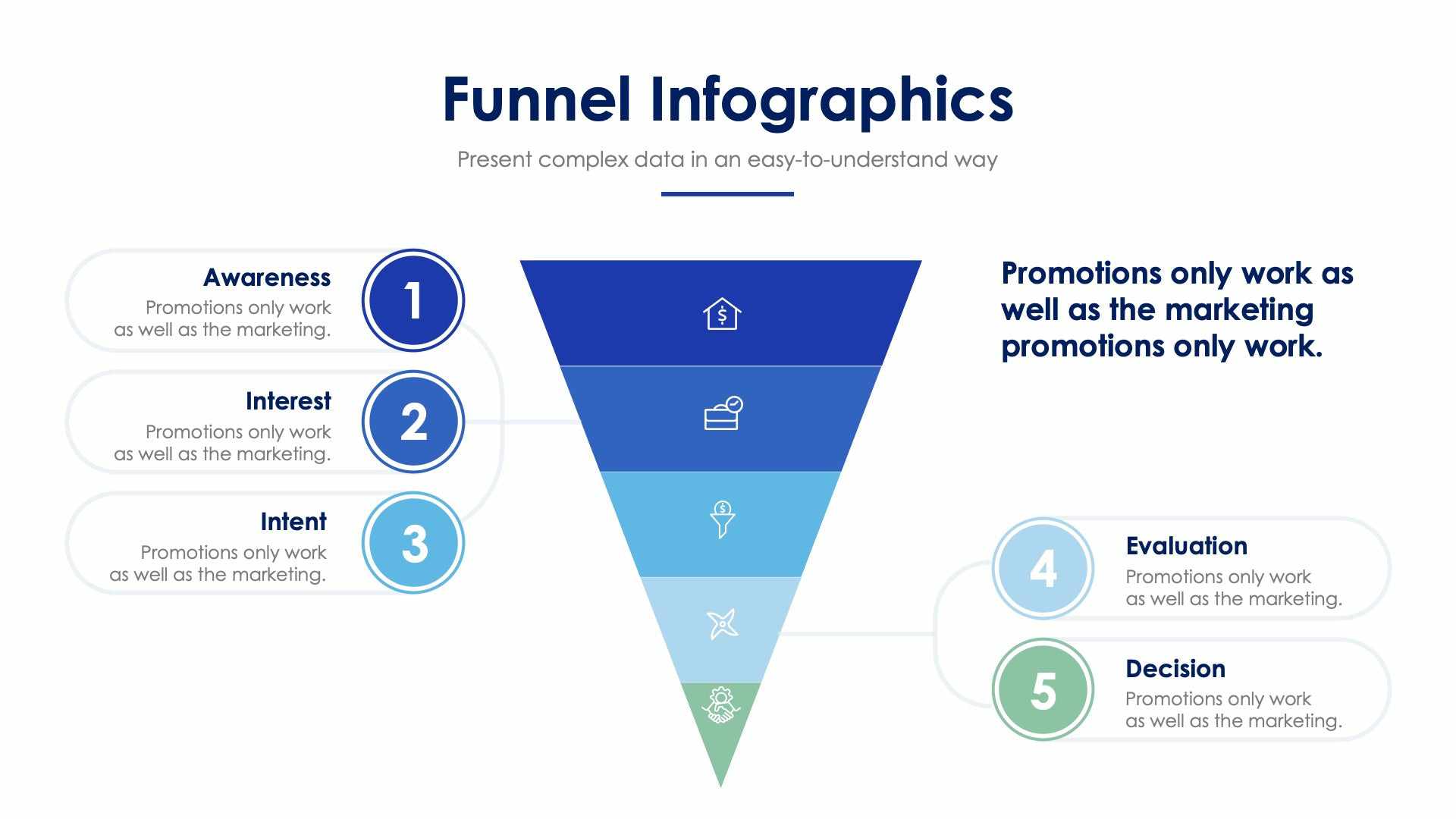 Funnel Infographics

Present complex data in an easy-to-understand way

Awareness
Promotions only work as well as the marketing.

1

Interest
Promotions only work as well as the marketing.

2

Intent
Promotions only work as well as the marketing.

3

Promotions only work as well as the marketing promotions only work.

4

Evaluation
Promotions only work as well as the marketing.

5

Decision
Promotions only work as well as the marketing.